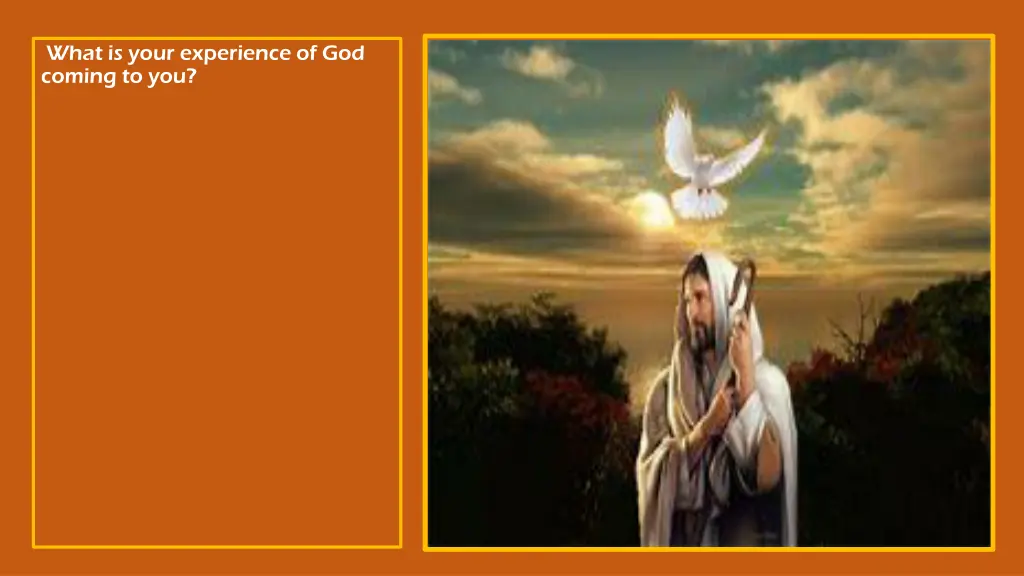 What is your experience of God coming to you?